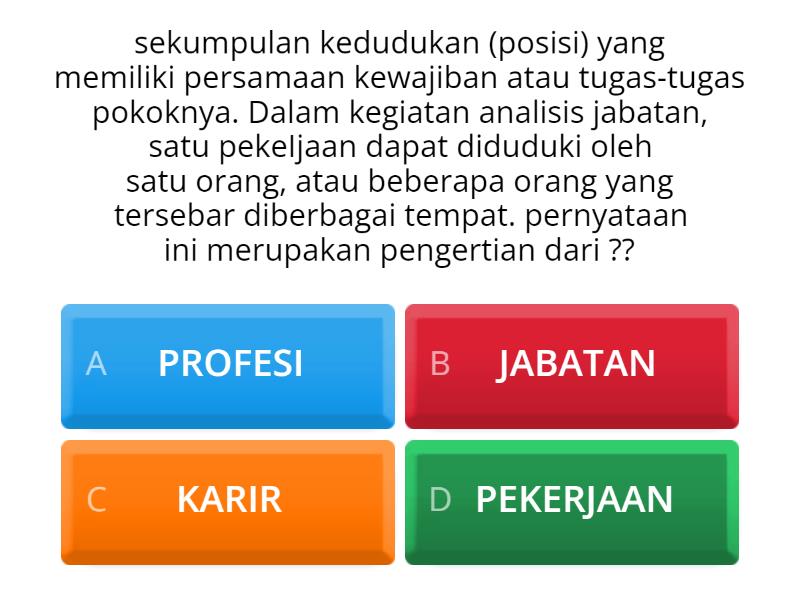 sekumpulan kedudukan (posisi) yang memiliki persamaan kewajiban atau tugas-tugas pokoknya. Dalam kegiatan analisis jabatan, satu pekeljaan dapat diduduki oleh satu orang, atau beberapa orang yang tersebar diberbagai tempat. pernyataan ini merupakan pengertian dari ??

A PROFESI

B JABATAN

C KARIR

D PEKERJAAN